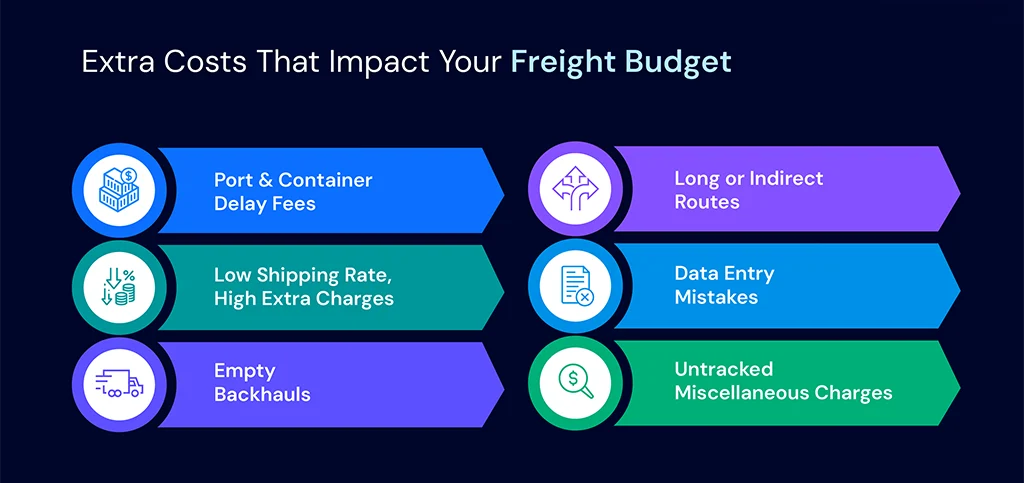 Extra Costs That Impact Your Freight Budget

Port & Container Delay Fees

Low Shipping Rate, High Extra Charges

Empty Backhauls

Long or Indirect Routes

Data Entry Mistakes

Untracked Miscellaneous Charges